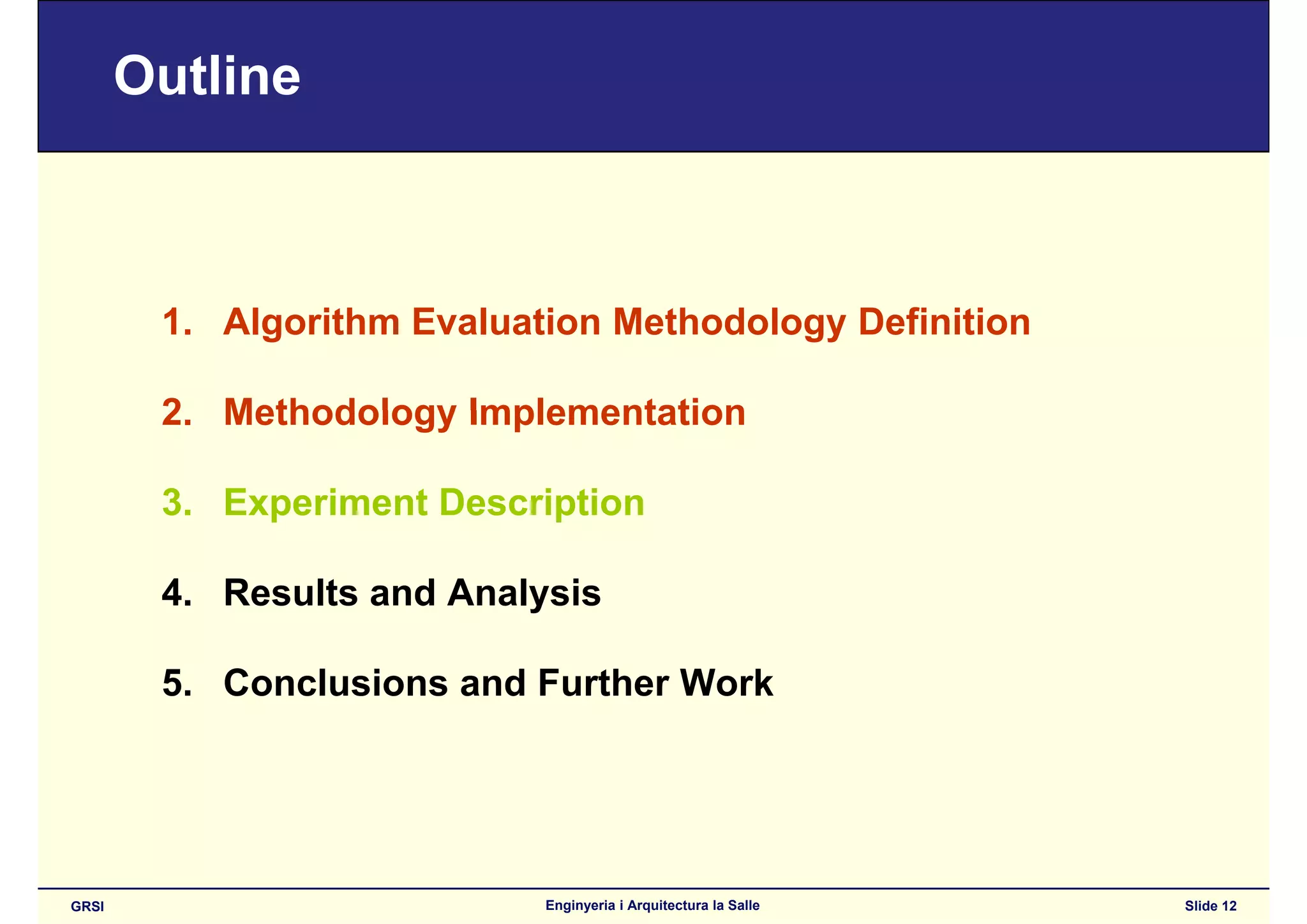 Outline

1. Algorithm Evaluation Methodology Definition

2. Methodology Implementation

3. Experiment Description

4. Results and Analysis

5. Conclusions and Further Work

GRSI

Enginyeria i Arquitectura la Salle

Slide 12